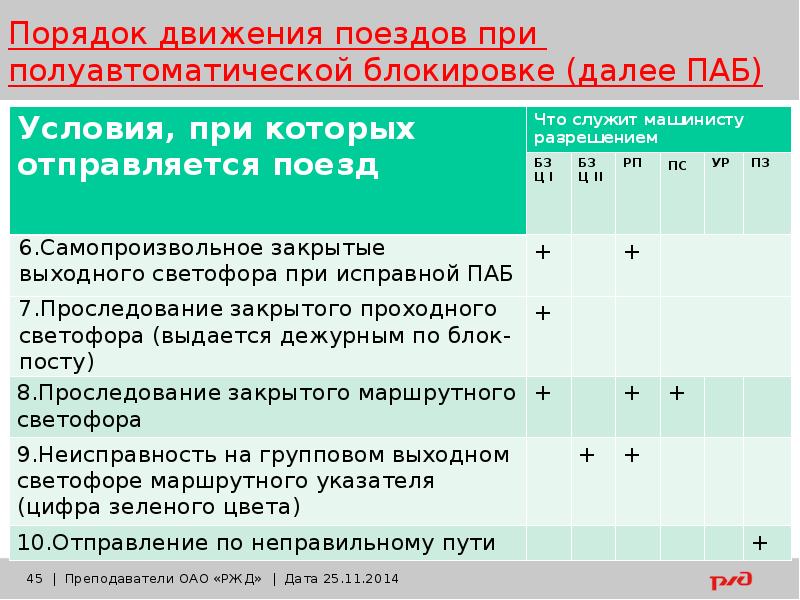 Порядок движения поездов при полуавтоматической блокировке (далее ПАБ)

| Условия, при которых отправляется поезд | Что служит машинисту разрешением | | | | | |
|---|---|---|---|---|---|---|
| | БЗ Ц I | БЗ Ц II | РП | ПС | УР | ПЗ |
| 6.Самопроизвольное закрытые выходного светофора при исправной ПАБ | + | | + | | | |
| 7.Проследование закрытого проходного светофора (выдается дежурным по блок-посту) | + | | | | | |
| 8.Проследование закрытого маршрутного светофора | + | | + | + | | |
| 9.Неисправность на групповом выходном светофоре маршрутного указателя (цифра зеленого цвета) | | + | + | | | |
| 10.Отправление по неправильному пути | | | | | | + |

45 | Преподаватели ОАО «РЖД» | Дата 25.11.2014

РЖД